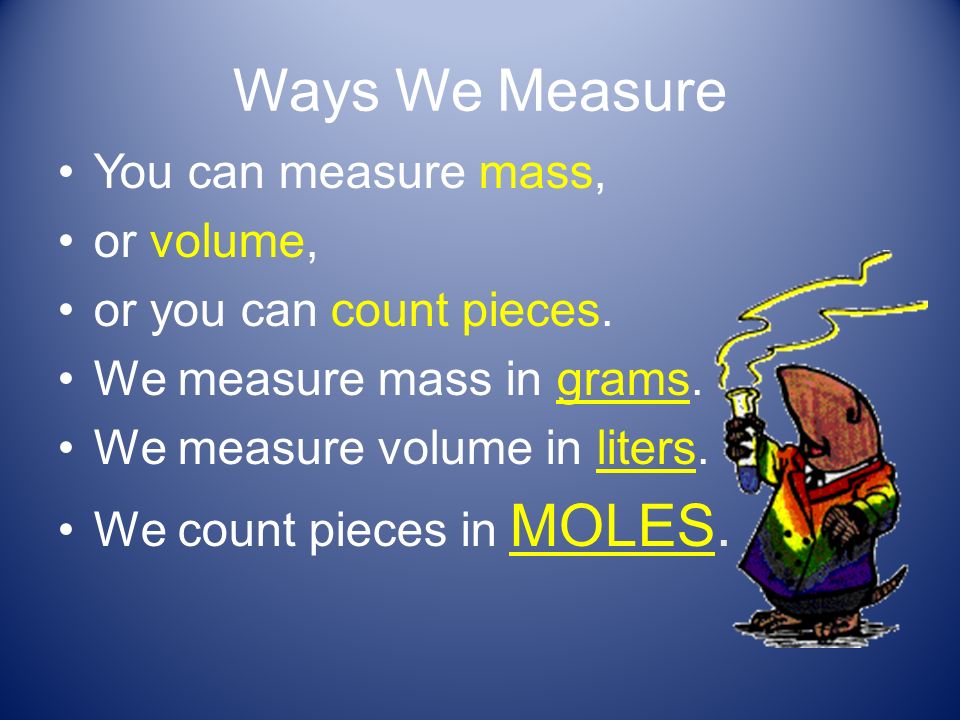 Ways We Measure

• You can measure mass,
• or volume,
• or you can count pieces.
• We measure mass in grams.
• We measure volume in liters.
• We count pieces in MOLES.